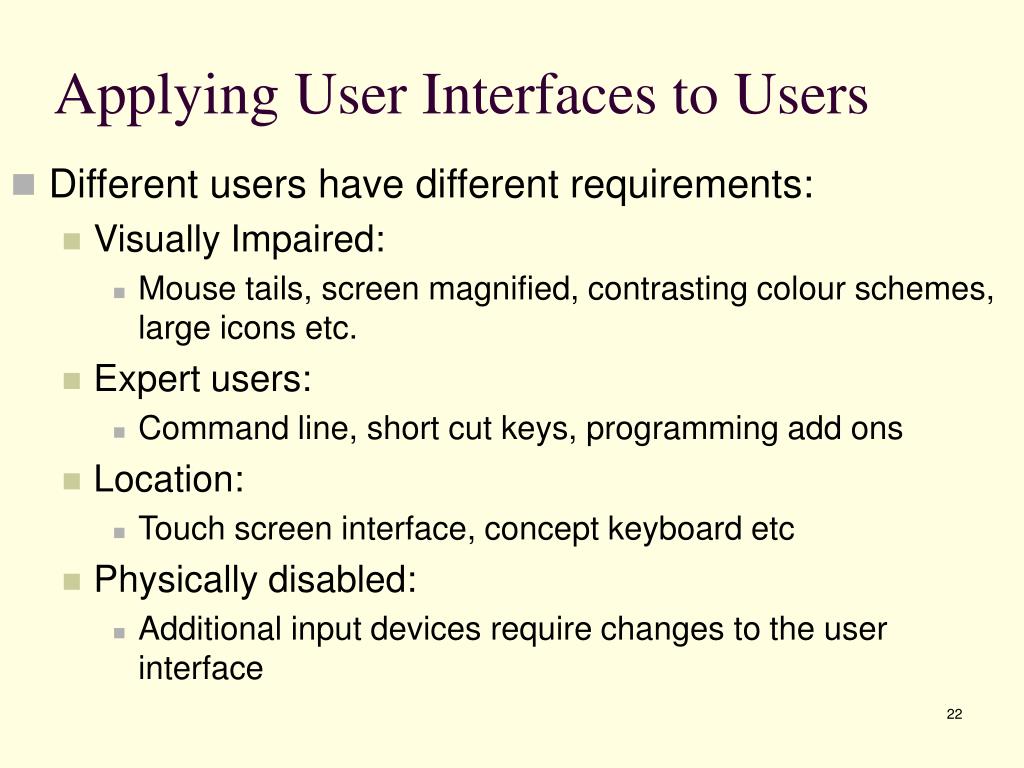 Applying User Interfaces to Users

Different users have different requirements:

Visually Impaired:

Mouse tails, screen magnified, contrasting colour schemes, large icons etc.

Expert users:

Command line, short cut keys, programming add ons

Location:

Touch screen interface, concept keyboard etc

Physically disabled:

Additional input devices require changes to the user interface

22